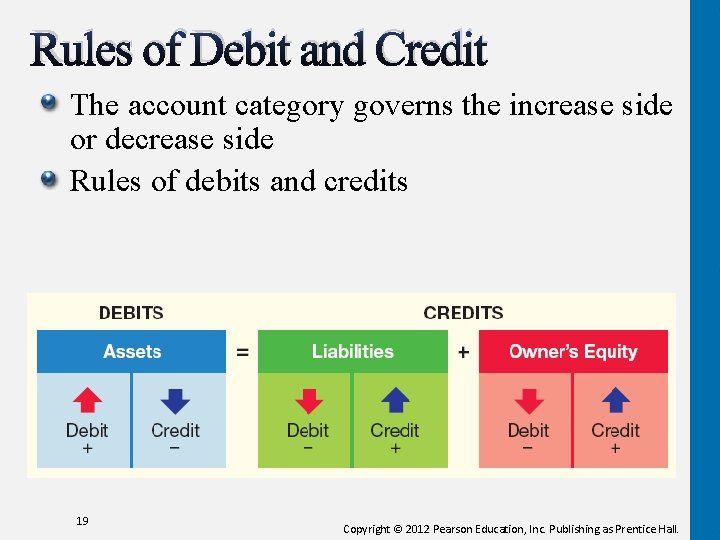 Rules of Debit and Credit

The account category governs the increase side or decrease side

Rules of debits and credits

DEBITS

CREDITS

Assets = Liabilities + Owner's Equity

Debit
+

Credit
−

Debit
−

Credit
+

Debit
−

Credit
+

19

Copyright © 2012 Pearson Education, Inc. Publishing as Prentice Hall.